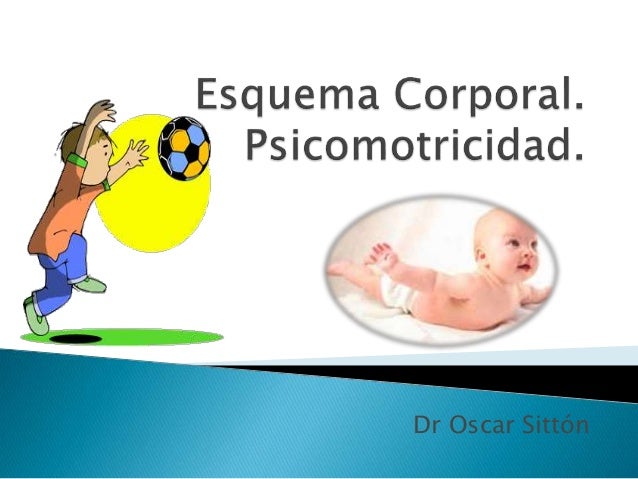 Esquema Corporal. Psicomotricidad.

Dr Oscar Sittón